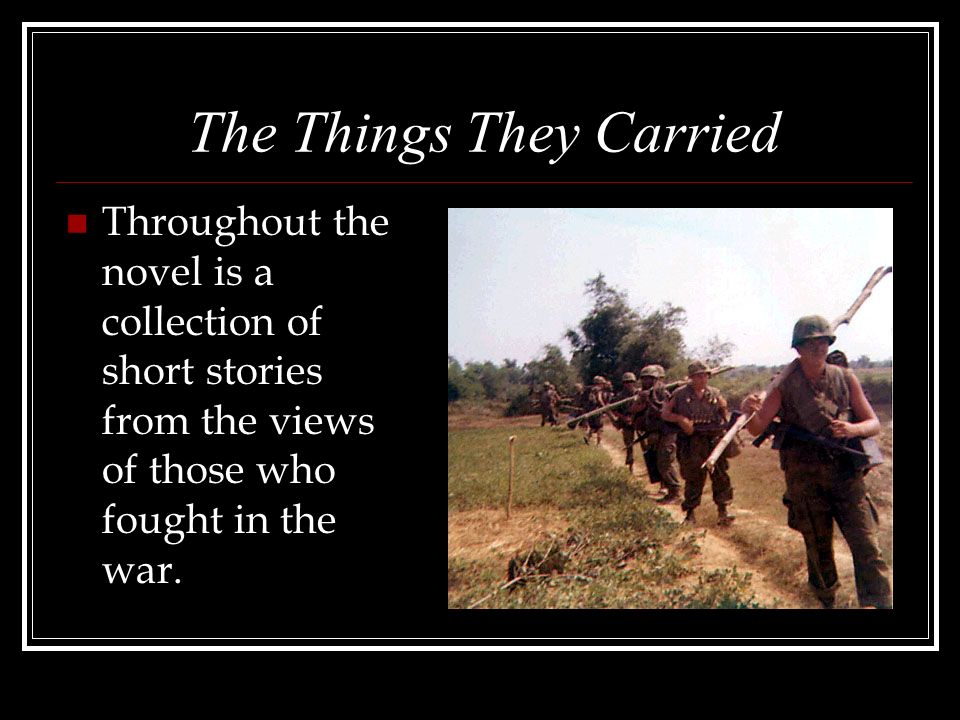 The Things They Carried

Throughout the novel is a collection of short stories from the views of those who fought in the war.